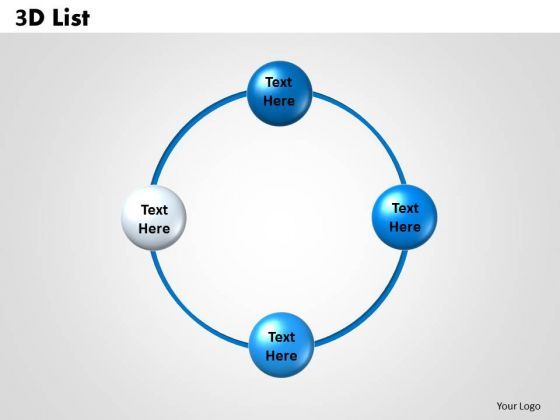 3D List

Text Here

Text Here

Text Here

Text Here

Your Logo